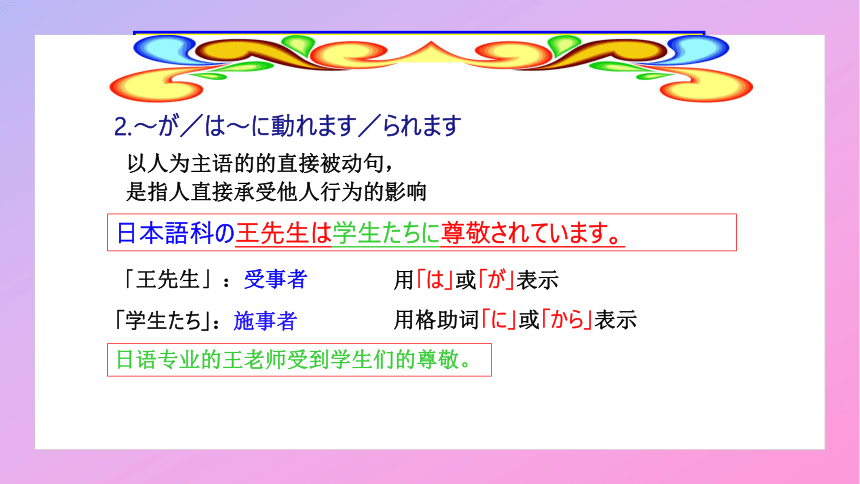 2.～が／は～に動れます／られます

以人为主语的的直接被动句，
是指人直接承受他人行为的影响

日本語科の王先生は学生たちに尊敬されています。

「王先生」：受事者　　用「は」或「が」表示

「学生たち」：施事者　　用格助词「に」或「から」表示

日语专业的王老师受到学生们的尊敬。